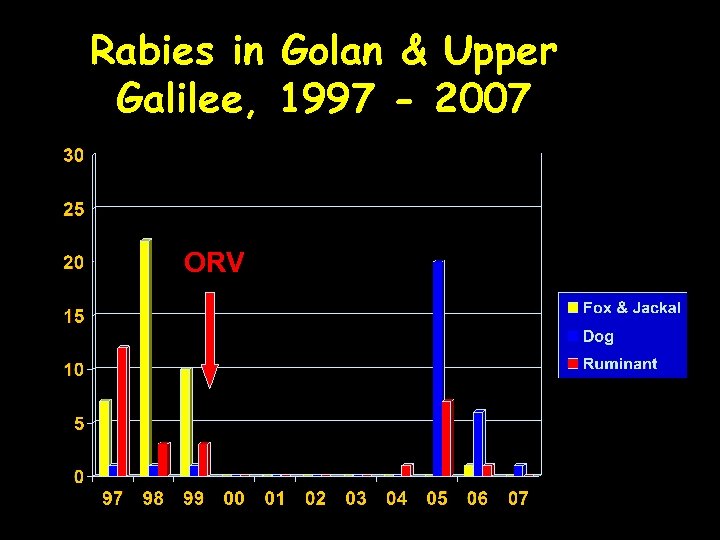 Rabies in Golan & Upper Galilee, 1997 - 2007

30
25
20
15
10
5
0

ORV

97 98 99 00 01 02 03 04 05 06 07

Fox & Jackal
Dog
Ruminant